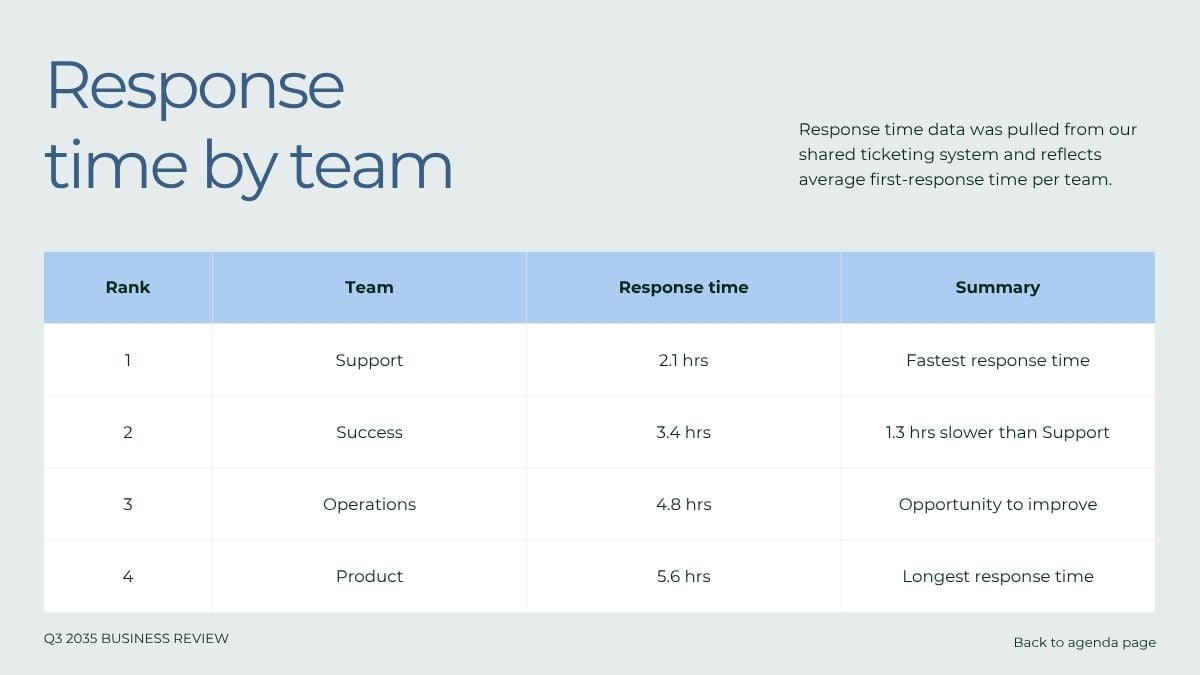 Response time by team

Response time data was pulled from our shared ticketing system and reflects average first-response time per team.

| Rank | Team | Response time | Summary |
|---|---|---|---|
| 1 | Support | 2.1 hrs | Fastest response time |
| 2 | Success | 3.4 hrs | 1.3 hrs slower than Support |
| 3 | Operations | 4.8 hrs | Opportunity to improve |
| 4 | Product | 5.6 hrs | Longest response time |

Q3 2035 BUSINESS REVIEW

Back to agenda page